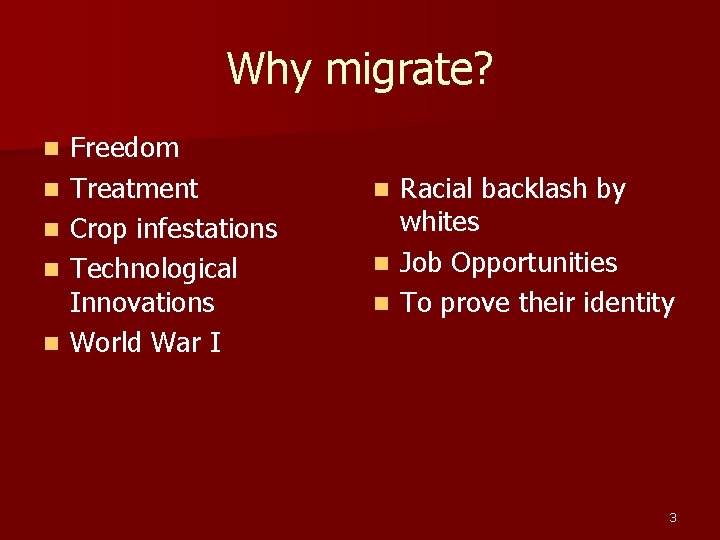 Why migrate?

- Freedom
- Treatment
- Crop infestations
- Technological Innovations
- World War I

- Racial backlash by whites
- Job Opportunities
- To prove their identity

3